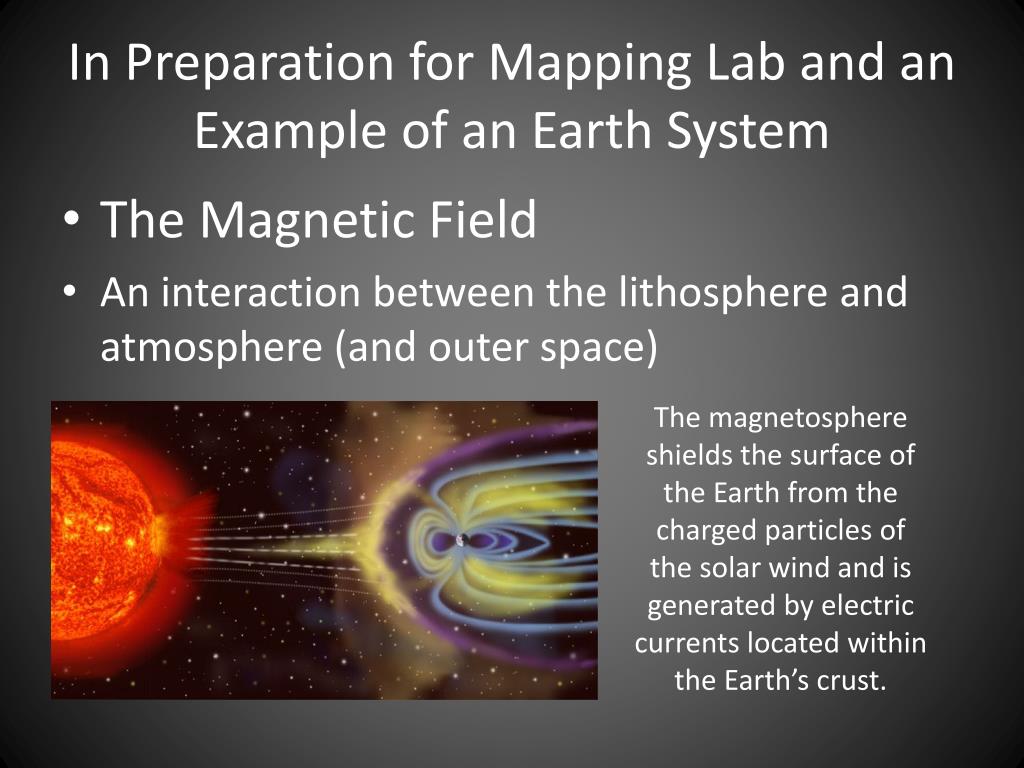 In Preparation for Mapping Lab and an Example of an Earth System

• The Magnetic Field
• An interaction between the lithosphere and atmosphere (and outer space)

The magnetosphere shields the surface of the Earth from the charged particles of the solar wind and is generated by electric currents located within the Earth’s crust.